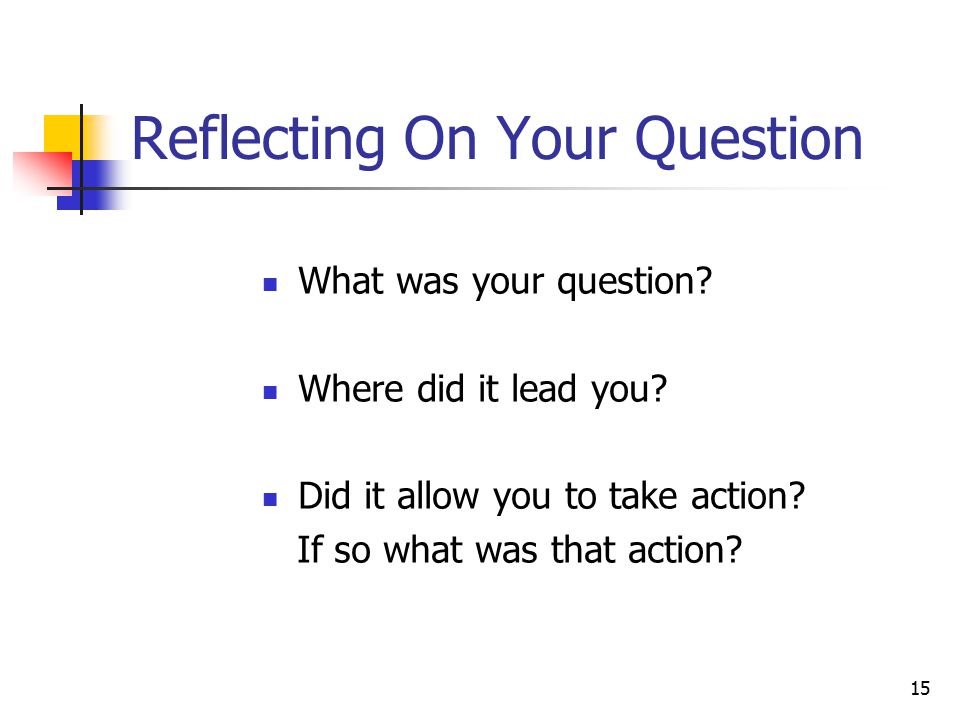 Reflecting On Your Question

- What was your question?
- Where did it lead you?
- Did it allow you to take action? If so what was that action?

15